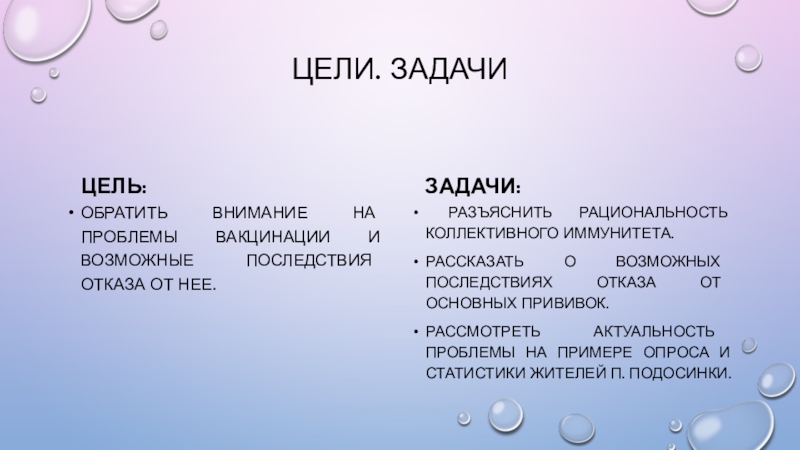 ЦЕЛИ. ЗАДАЧИ

ЦЕЛЬ:

• ОБРАТИТЬ ВНИМАНИЕ НА ПРОБЛЕМЫ ВАКЦИНАЦИИ И ВОЗМОЖНЫЕ ПОСЛЕДСТВИЯ ОТКАЗА ОТ НЕЕ.

ЗАДАЧИ:

• РАЗЪЯСНИТЬ РАЦИОНАЛЬНОСТЬ КОЛЛЕКТИВНОГО ИММУНИТЕТА.

• РАССКАЗАТЬ О ВОЗМОЖНЫХ ПОСЛЕДСТВИЯХ ОТКАЗА ОТ ОСНОВНЫХ ПРИВИВОК.

• РАССМОТРЕТЬ АКТУАЛЬНОСТЬ ПРОБЛЕМЫ НА ПРИМЕРЕ ОПРОСА И СТАТИСТИКИ ЖИТЕЛЕЙ П. ПОДОСИНКИ.